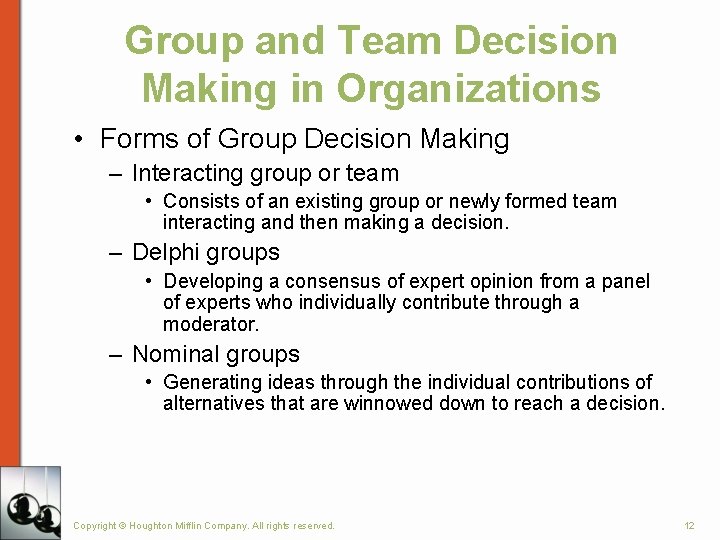 Group and Team Decision Making in Organizations

• Forms of Group Decision Making
– Interacting group or team
• Consists of an existing group or newly formed team interacting and then making a decision.
– Delphi groups
• Developing a consensus of expert opinion from a panel of experts who individually contribute through a moderator.
– Nominal groups
• Generating ideas through the individual contributions of alternatives that are winnowed down to reach a decision.

Copyright © Houghton Mifflin Company. All rights reserved.

12